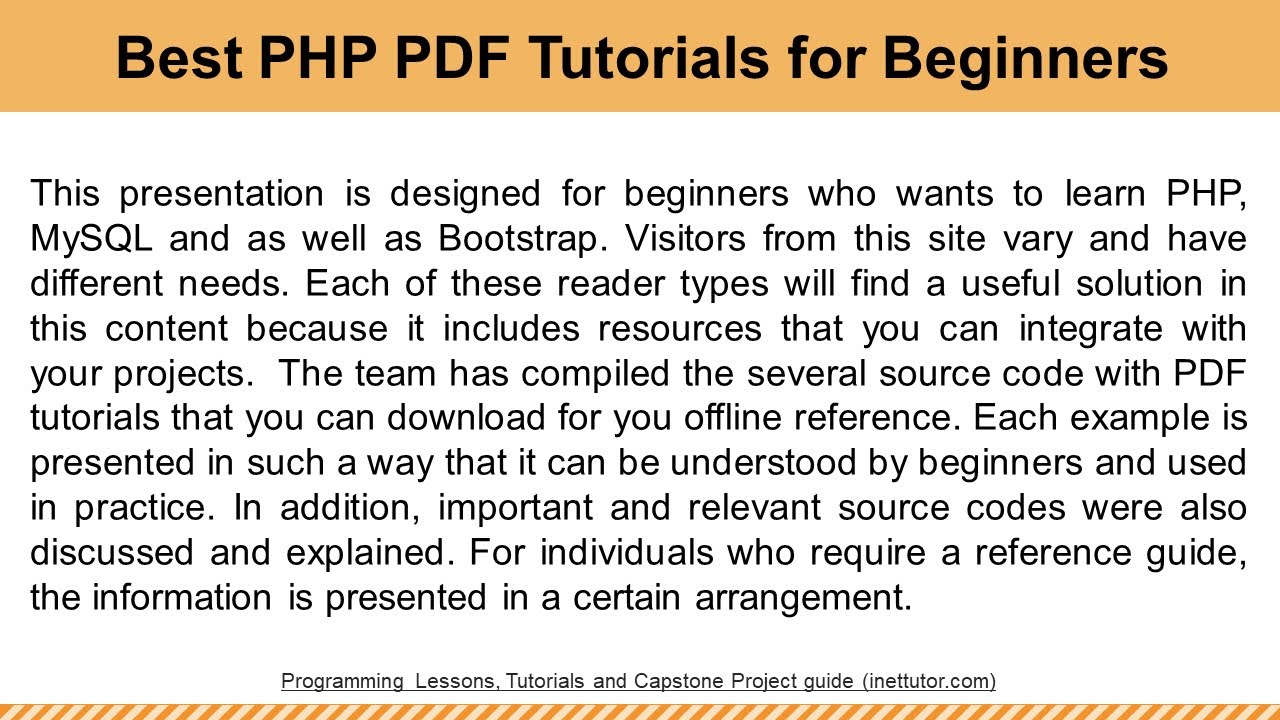 Best PHP PDF Tutorials for Beginners

This presentation is designed for beginners who wants to learn PHP, MySQL and as well as Bootstrap. Visitors from this site vary and have different needs. Each of these reader types will find a useful solution in this content because it includes resources that you can integrate with your projects. The team has compiled the several source code with PDF tutorials that you can download for you offline reference. Each example is presented in such a way that it can be understood by beginners and used in practice. In addition, important and relevant source codes were also discussed and explained. For individuals who require a reference guide, the information is presented in a certain arrangement.

Programming Lessons, Tutorials and Capstone Project guide (inettutor.com)